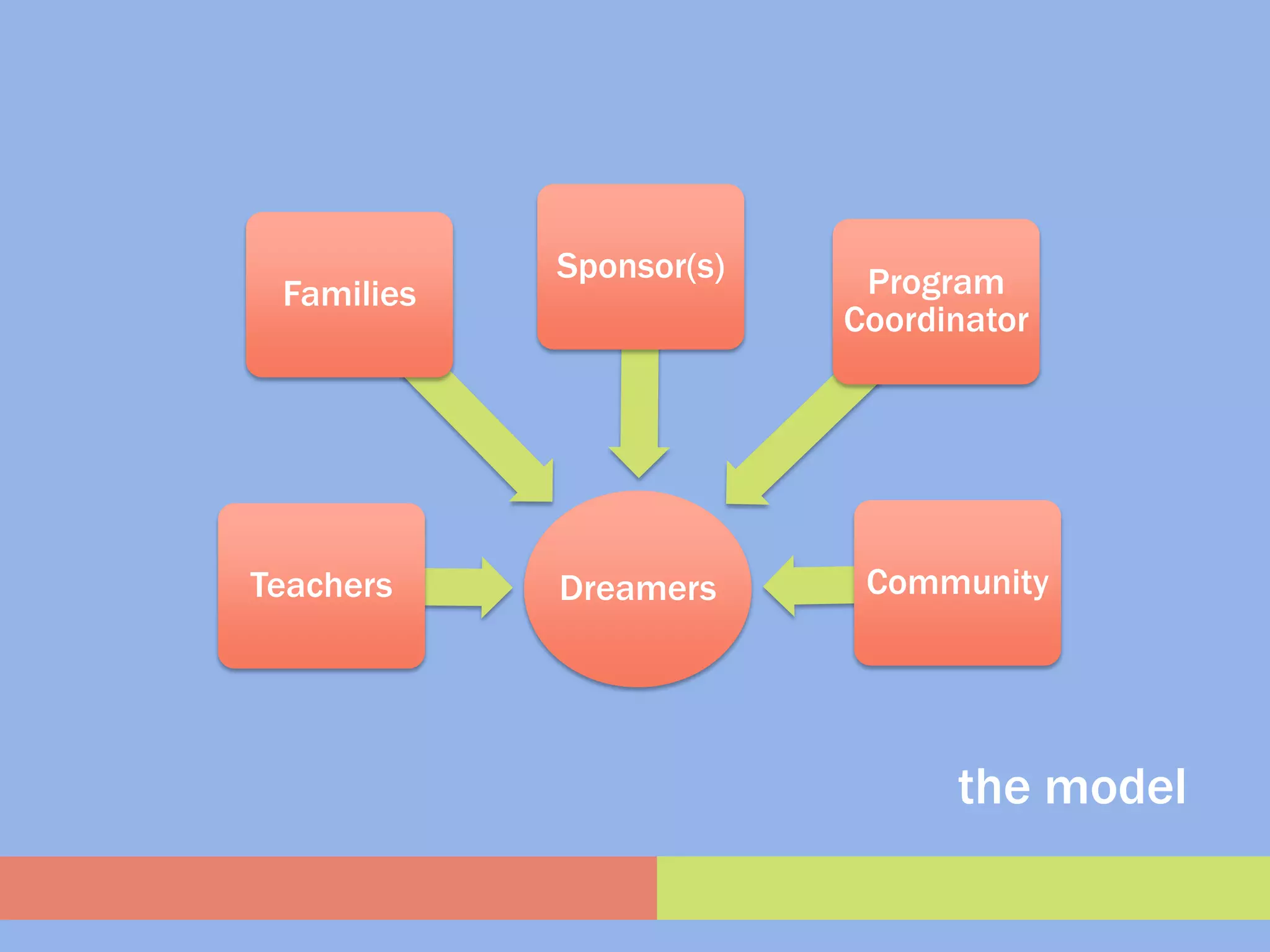 Families

Sponsor(s)

Program Coordinator

Teachers

Dreamers

Community

the model